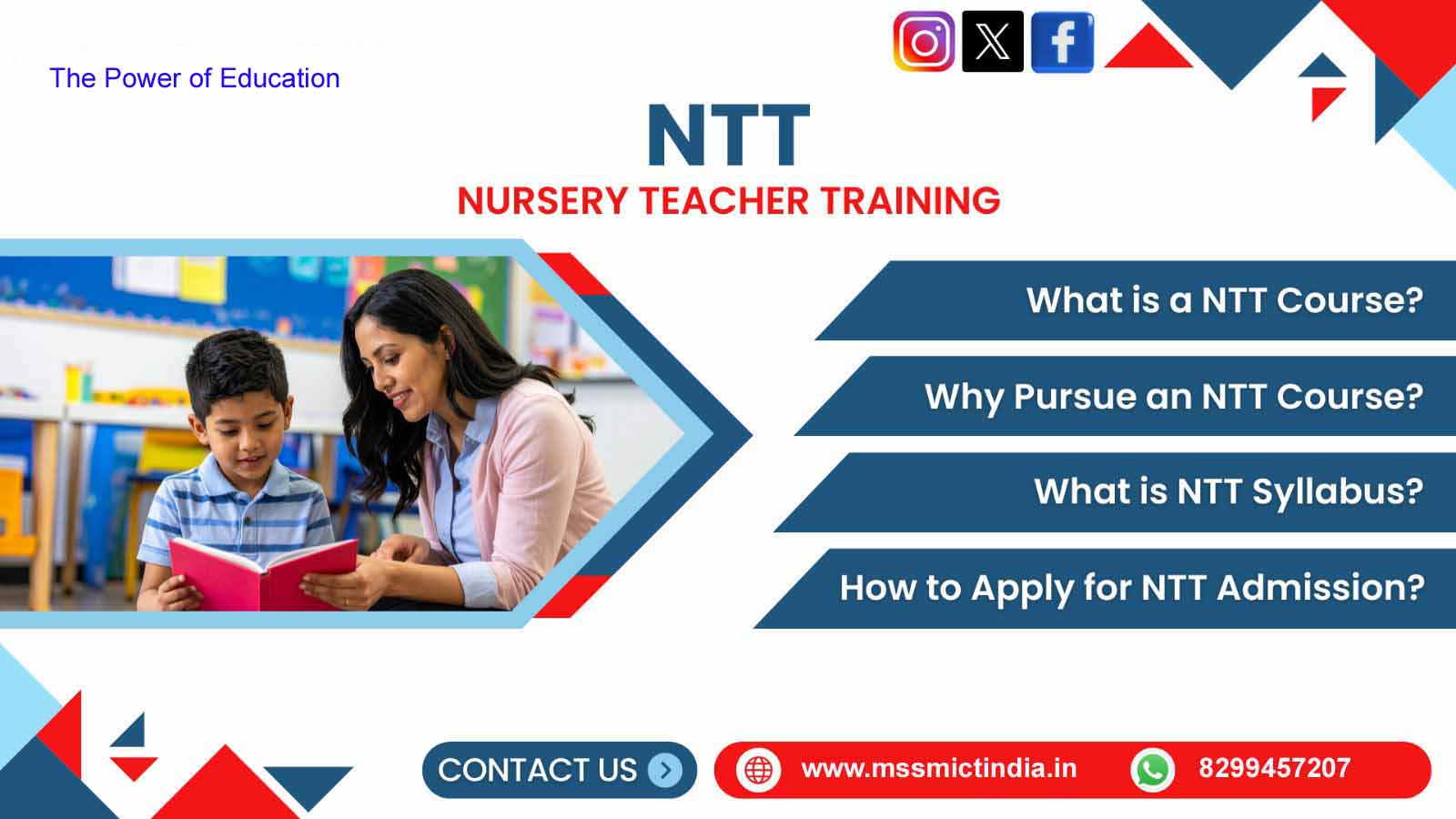 The Power of Education

NTT

NURSERY TEACHER TRAINING

What is a NTT Course?

Why Pursue an NTT Course?

What is NTT Syllabus?

How to Apply for NTT Admission?

CONTACT US

www.mssmictindia.in

8299457207